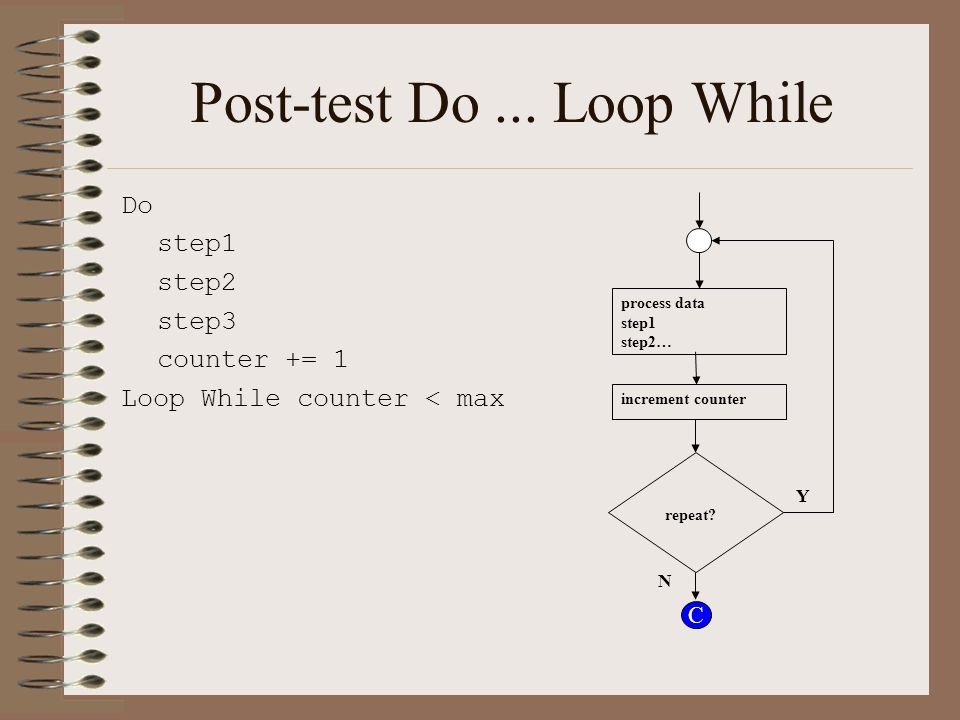 Post-test Do ... Loop While

Do
step1
step2
step3
counter += 1
Loop While counter < max

process data
step1
step2…

increment counter

repeat?

Y

N

C